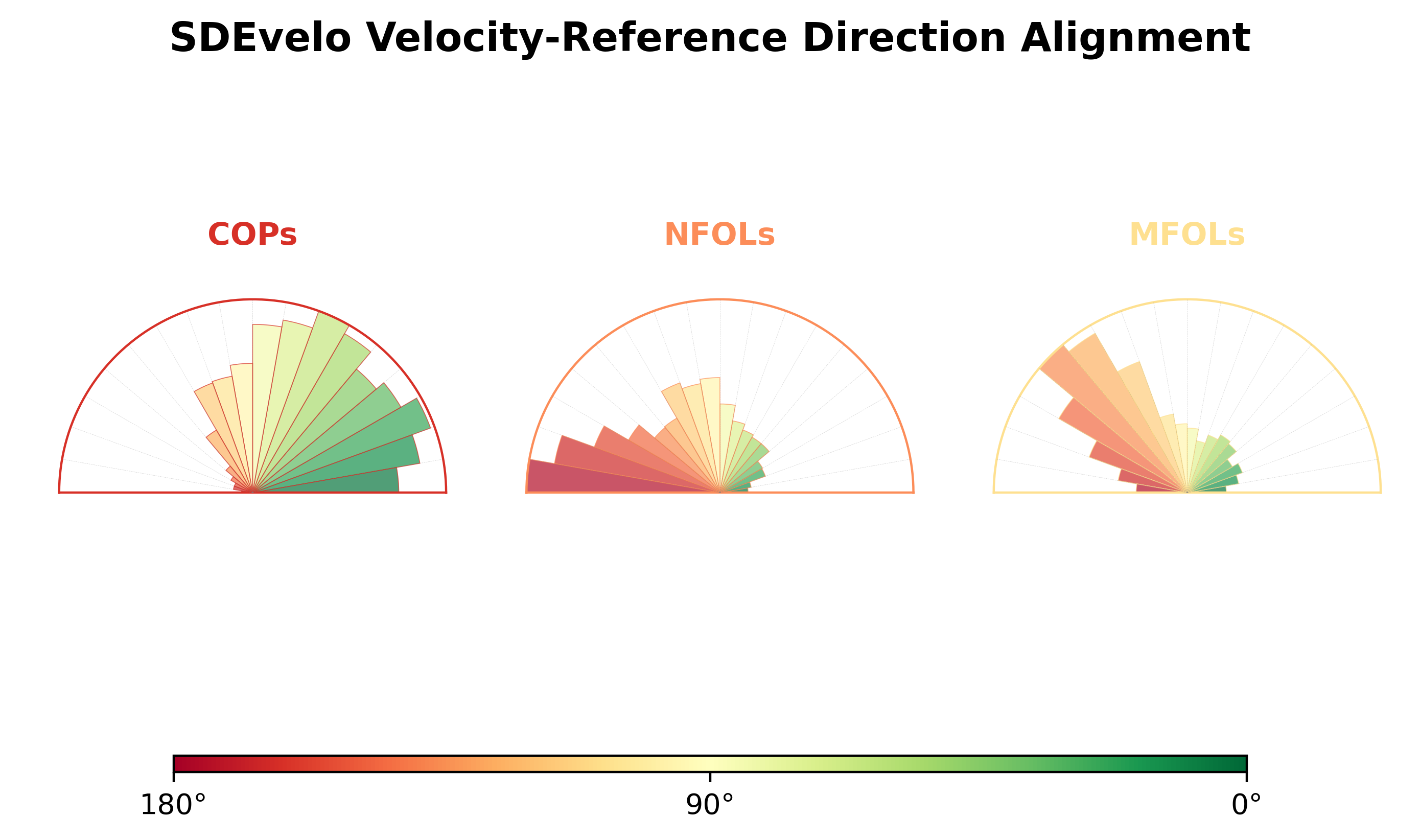 SDEvelo Velocity-Reference Direction Alignment

COPs

NFOLs

MFOLs

180°

90°

0°